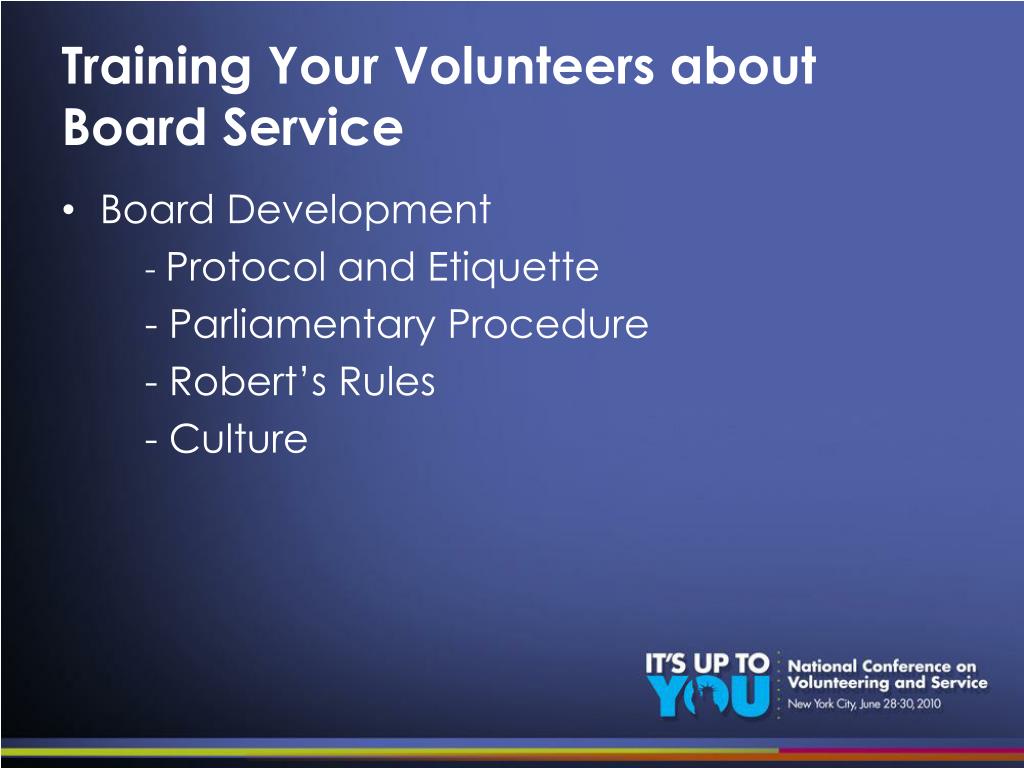 Training Your Volunteers about Board Service

• Board Development
- Protocol and Etiquette
- Parliamentary Procedure
- Robert's Rules
- Culture

IT'S UP TO YOU
National Conference on Volunteering and Service
New York City, June 28-30, 2010